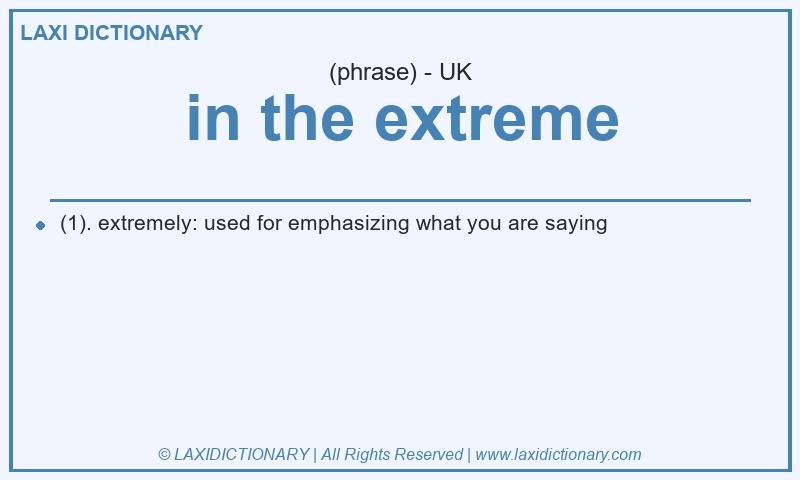 LAXI DICTIONARY

(phrase) - UK

in the extreme

(1). extremely: used for emphasizing what you are saying

© LAXIDICTIONARY | All Rights Reserved | www.laxidictionary.com